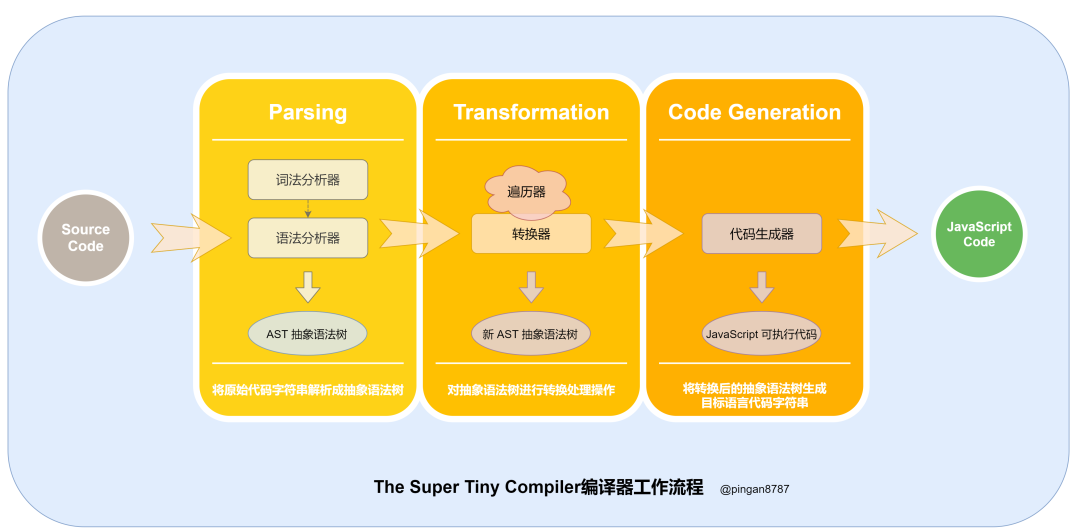 Source Code

Parsing

词法分析器

语法分析器

AST 抽象语法树

将原始代码字符串解析成抽象语法树

Transformation

遍历器

转换器

新 AST 抽象语法树

对抽象语法树进行转换处理操作

Code Generation

代码生成器

JavaScript 可执行代码

将转换后的抽象语法树生成目标语言代码字符串

JavaScript Code

The Super Tiny Compiler编译器工作流程

@pingan8787